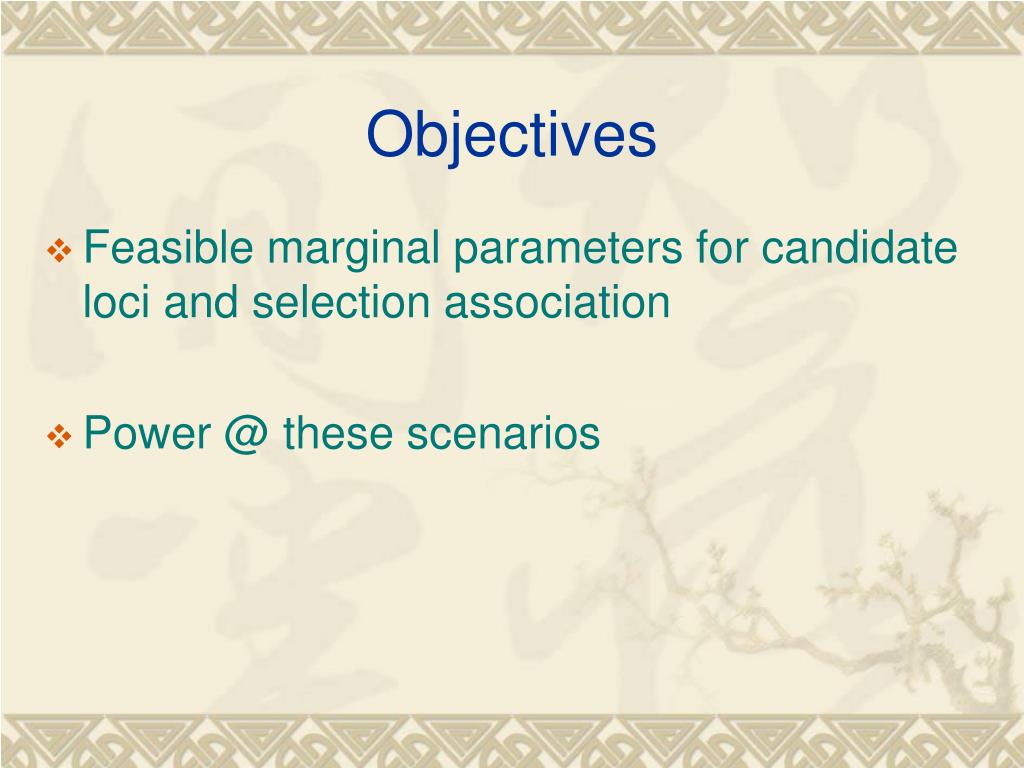 Objectives

❖ Feasible marginal parameters for candidate loci and selection association

❖ Power @ these scenarios